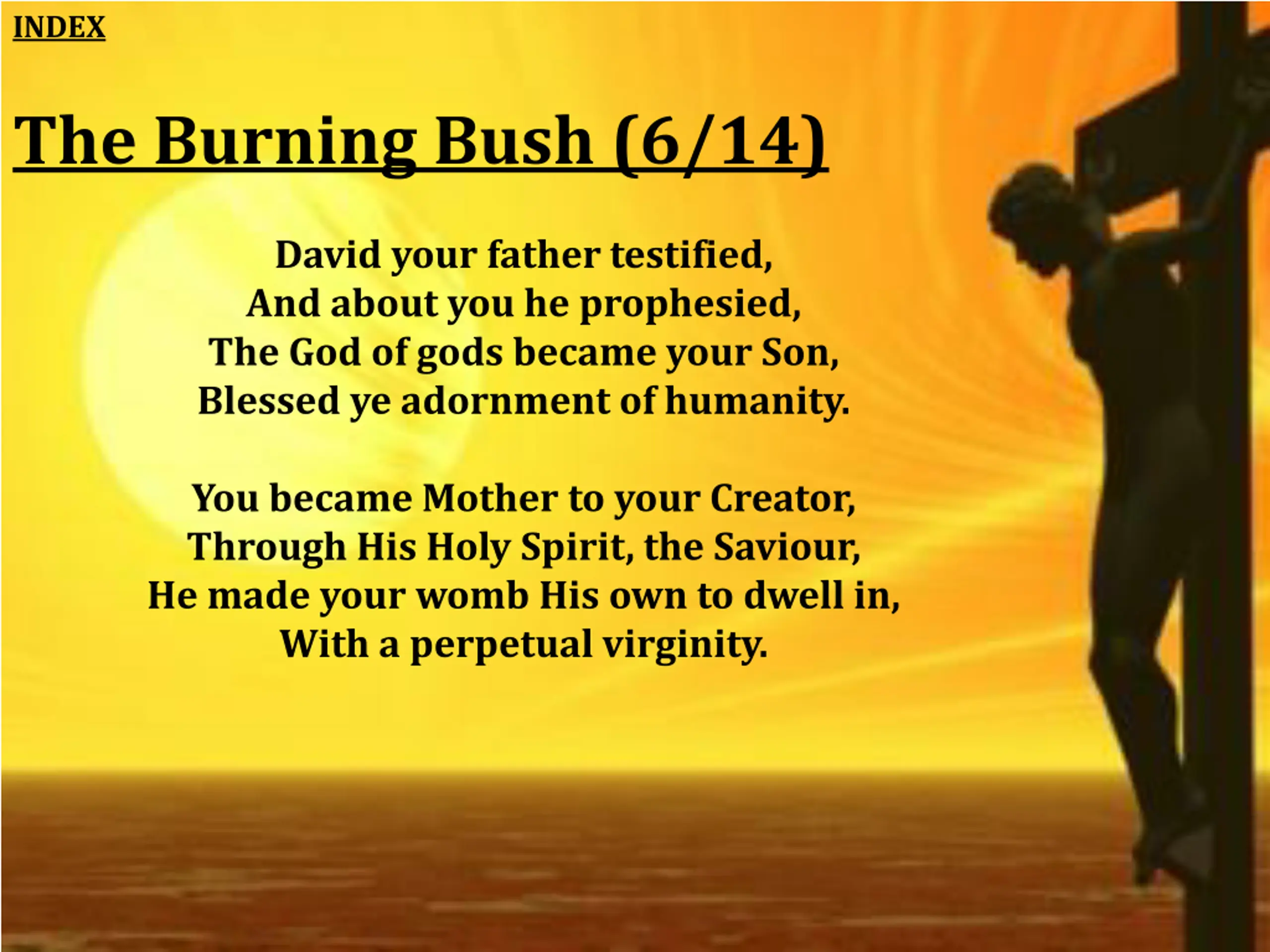 INDEX

The Burning Bush (6/14)

David your father testified,
And about you he prophesied,
The God of gods became your Son,
Blessed ye adornment of humanity.

You became Mother to your Creator,
Through His Holy Spirit, the Saviour,
He made your womb His own to dwell in,
With a perpetual virginity.